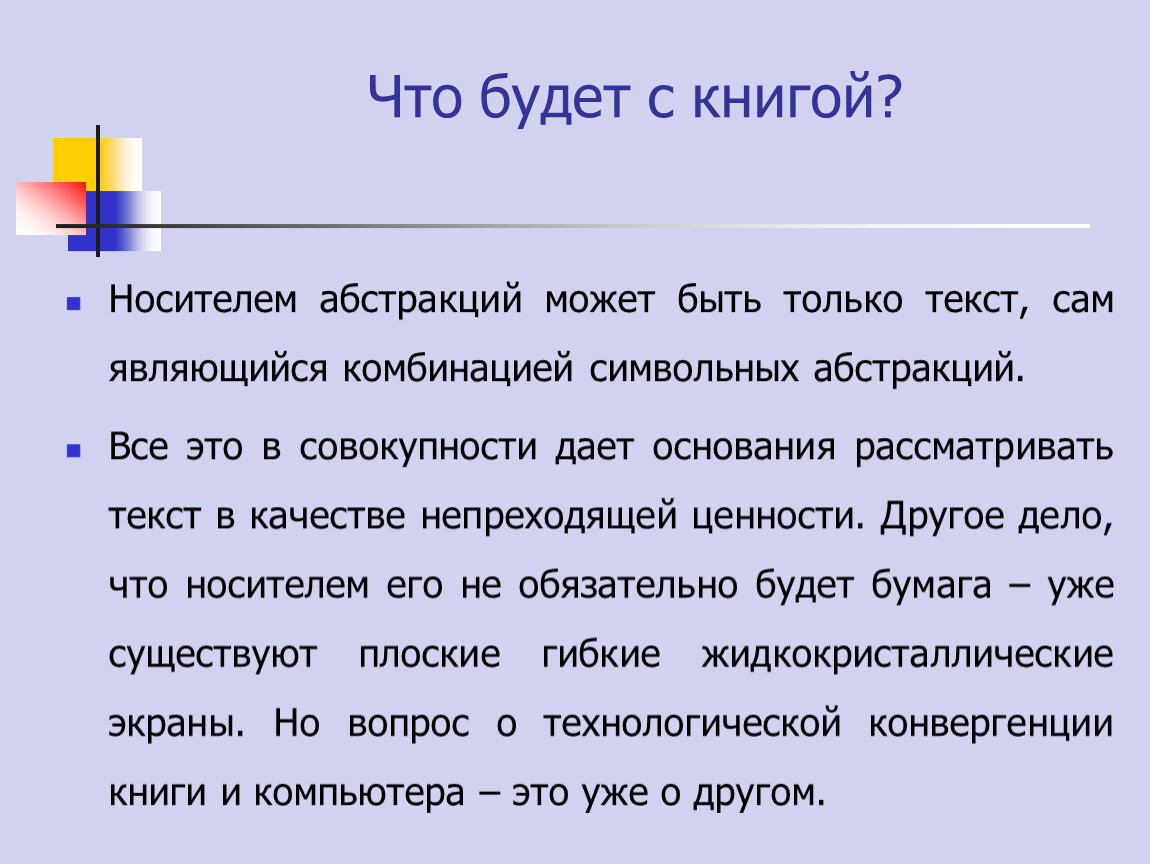 Что будет с книгой?

Носителем абстракций может быть только текст, сам являющийся комбинацией символьных абстракций.

Все это в совокупности дает основания рассматривать текст в качестве непреходящей ценности. Другое дело, что носителем его не обязательно будет бумага – уже существуют плоские гибкие жидкокристаллические экраны. Но вопрос о технологической конвергенции книги и компьютера – это уже о другом.